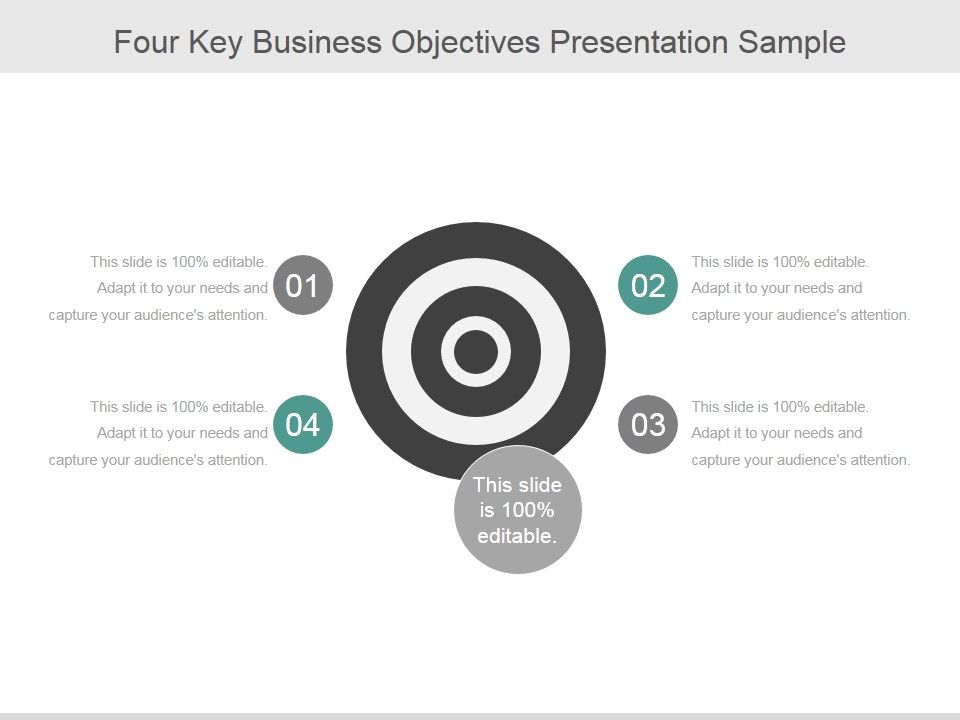 Four Key Business Objectives Presentation Sample

This slide is 100% editable. Adapt it to your needs and capture your audience's attention.

01

02

This slide is 100% editable. Adapt it to your needs and capture your audience's attention.

This slide is 100% editable. Adapt it to your needs and capture your audience's attention.

04

03

This slide is 100% editable. Adapt it to your needs and capture your audience's attention.

This slide is 100% editable.